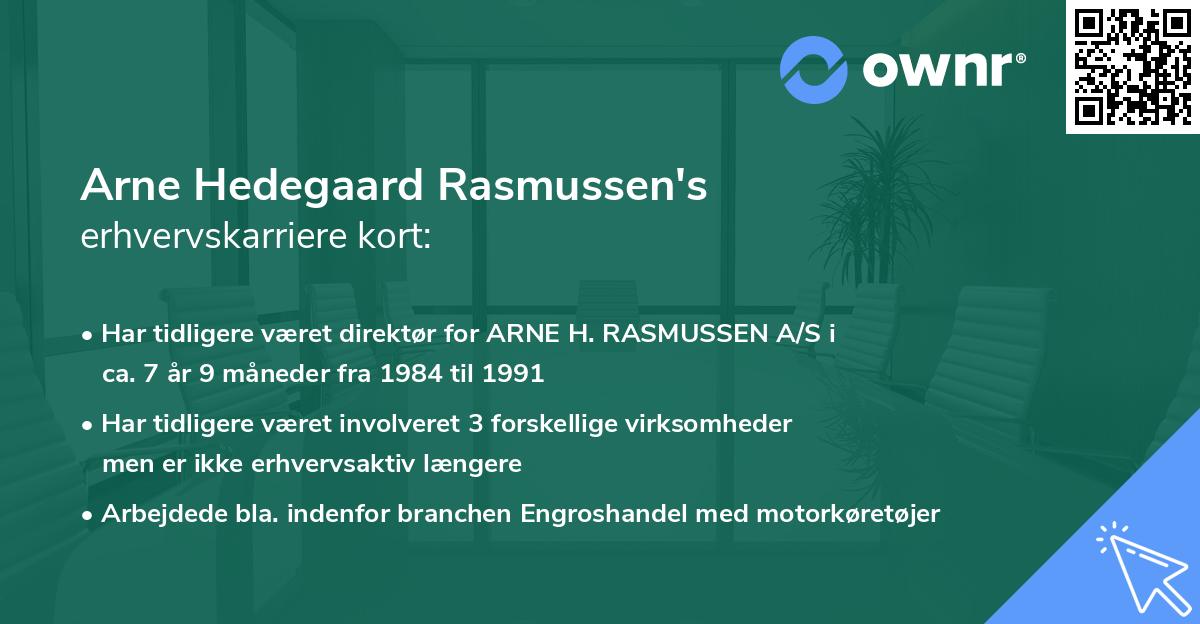 ownr®

Arne Hedegaard Rasmussen's erhvervskarriere kort:

• Har tidligere været direktør for ARNE H. RASMUSSEN A/S i ca. 7 år 9 måneder fra 1984 til 1991

• Har tidligere været involveret 3 forskellige virksomheder men er ikke erhvervsaktiv længere

• Arbejdede bla. indenfor branchen Engroshandel med motorkøretøjer